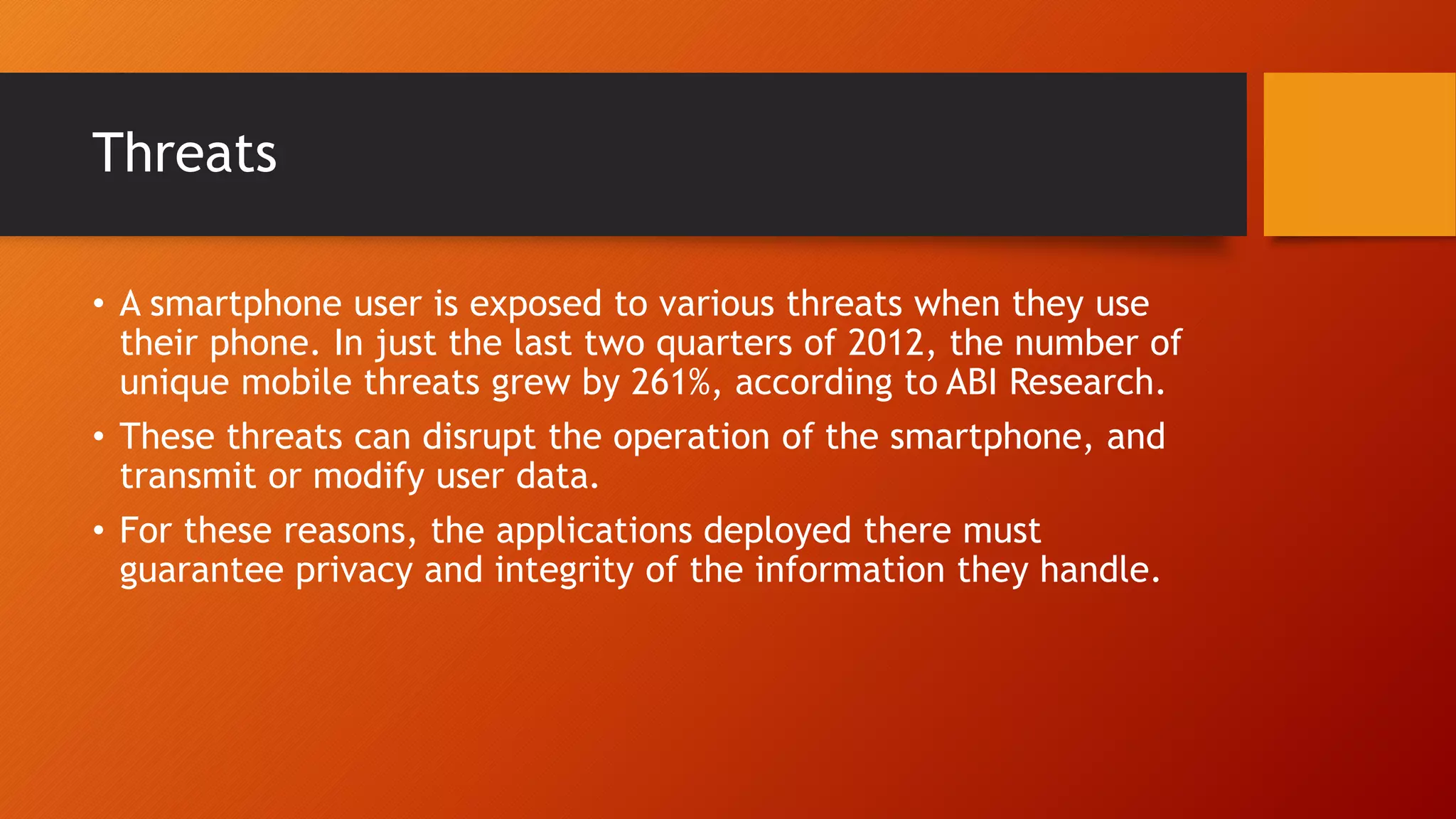 Threats

• A smartphone user is exposed to various threats when they use their phone. In just the last two quarters of 2012, the number of unique mobile threats grew by 261%, according to ABI Research.

• These threats can disrupt the operation of the smartphone, and transmit or modify user data.

• For these reasons, the applications deployed there must guarantee privacy and integrity of the information they handle.